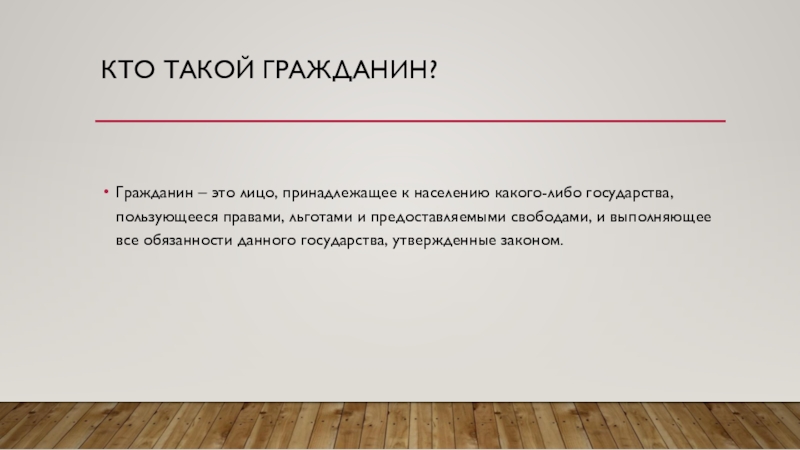 КТО ТАКОЙ ГРАЖДАНИН?

• Гражданин – это лицо, принадлежащее к населению какого-либо государства, пользующееся правами, льготами и предоставляемыми свободами, и выполняющее все обязанности данного государства, утвержденные законом.